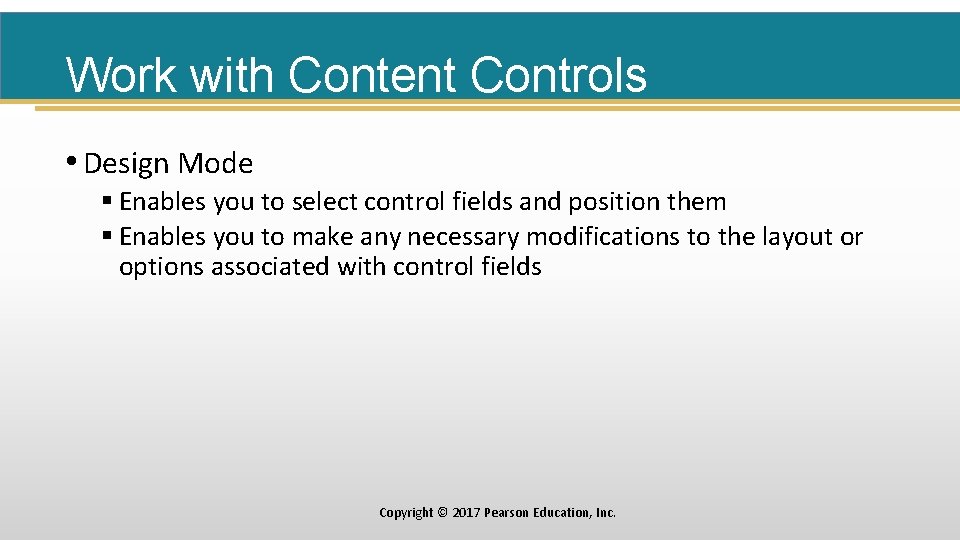 Work with Content Controls

• Design Mode

▪ Enables you to select control fields and position them

▪ Enables you to make any necessary modifications to the layout or options associated with control fields

Copyright © 2017 Pearson Education, Inc.